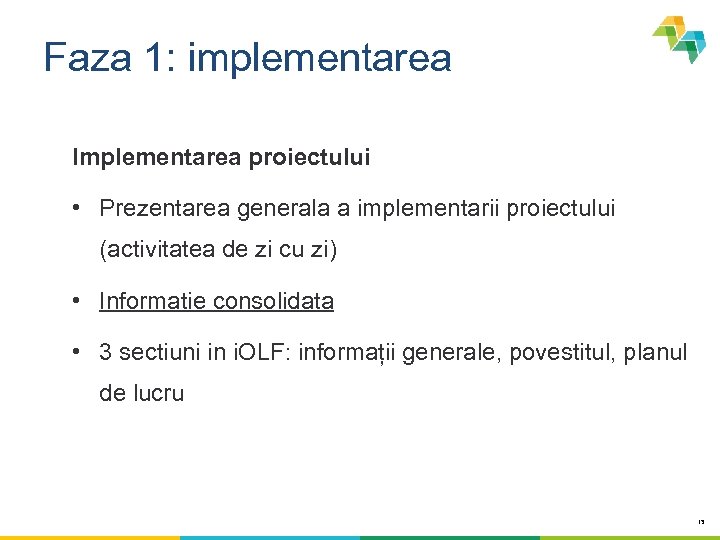 Faza 1: implementarea

Implementarea proiectului

• Prezentarea generala a implementarii proiectului (activitatea de zi cu zi)

• Informatie consolidata

• 3 sectiuni in iOLF: informații generale, povestitul, planul de lucru

13